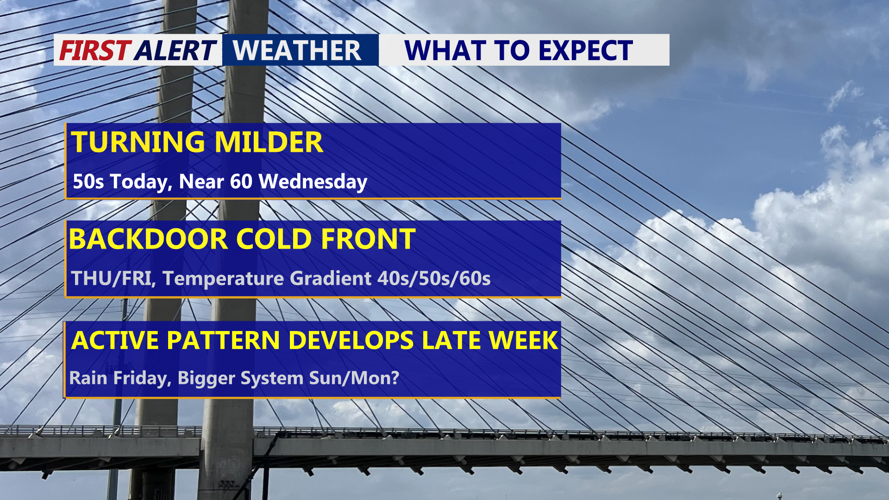 FIRST ALERT WEATHER WHAT TO EXPECT

TURNING MILDER
50s Today, Near 60 Wednesday

BACKDOOR COLD FRONT
THU/FRI, Temperature Gradient 40s/50s/60s

ACTIVE PATTERN DEVELOPS LATE WEEK
Rain Friday, Bigger System Sun/Mon?